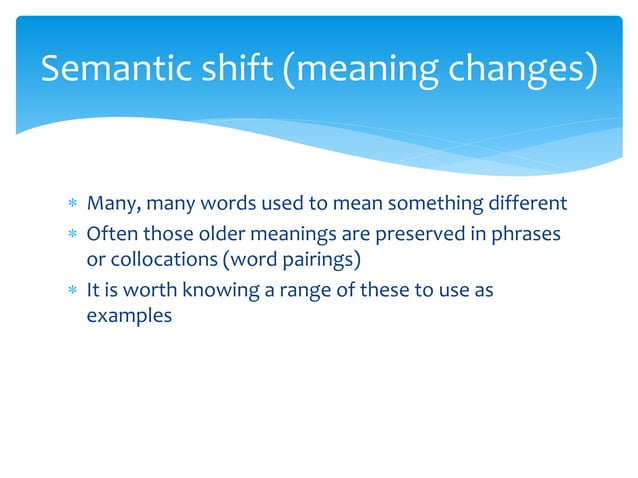 Semantic shift (meaning changes)

* Many, many words used to mean something different
* Often those older meanings are preserved in phrases or collocations (word pairings)
* It is worth knowing a range of these to use as examples